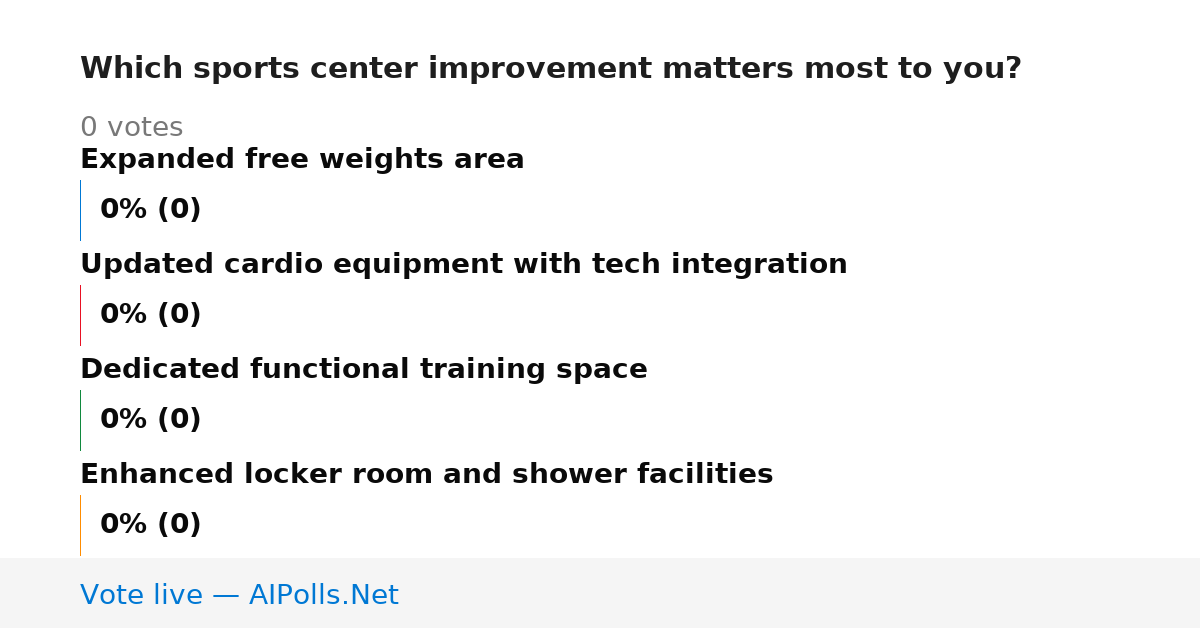 Which sports center improvement matters most to you?

0 votes

Expanded free weights area

0% (0)

Updated cardio equipment with tech integration

0% (0)

Dedicated functional training space

0% (0)

Enhanced locker room and shower facilities

0% (0)

Vote live — AIPolls.Net